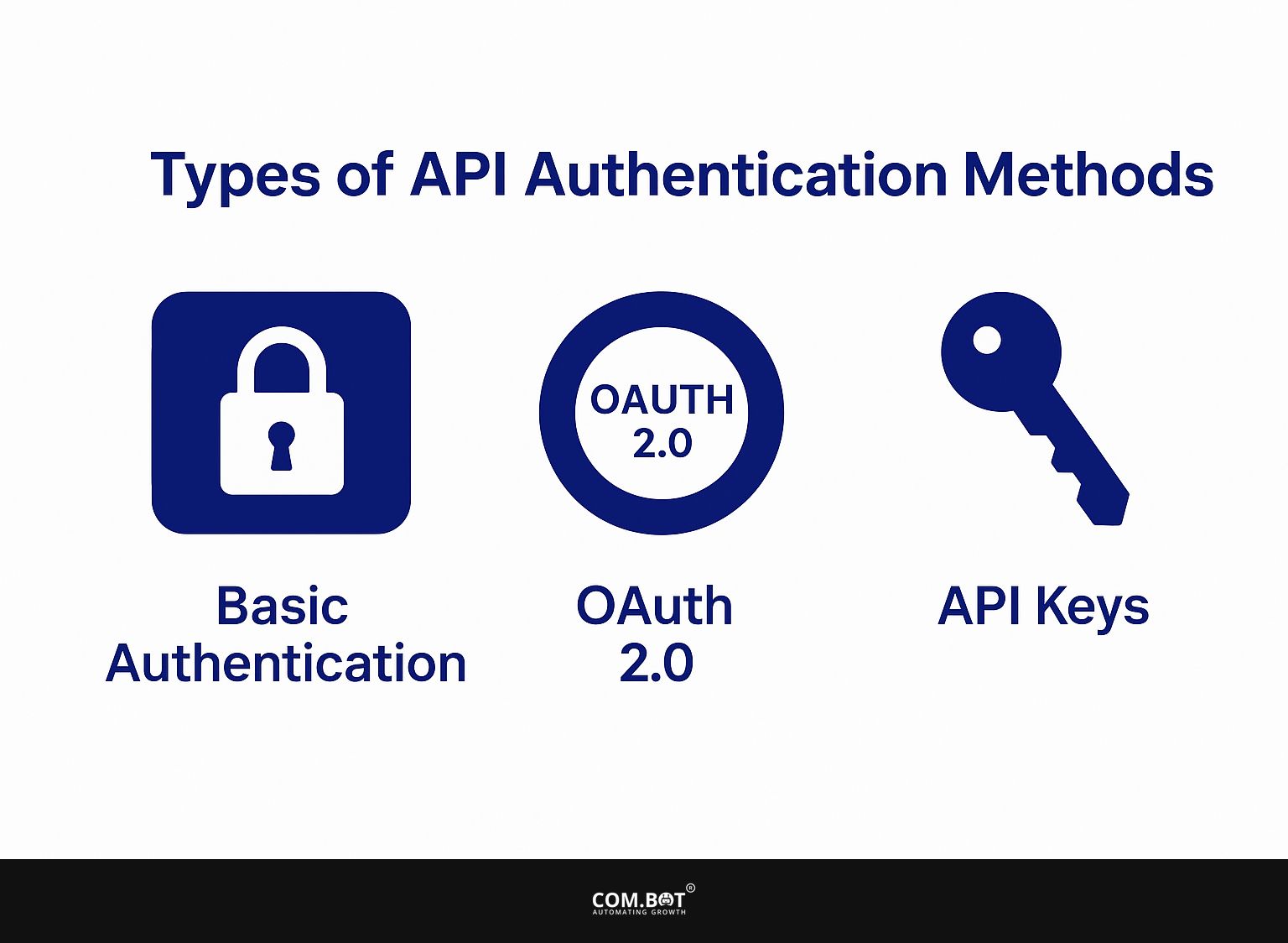 Types of API Authentication Methods

OAUTH 2.0

Basic Authentication

OAuth 2.0

API Keys

COM.BOT®
AUTOMATING GROWTH